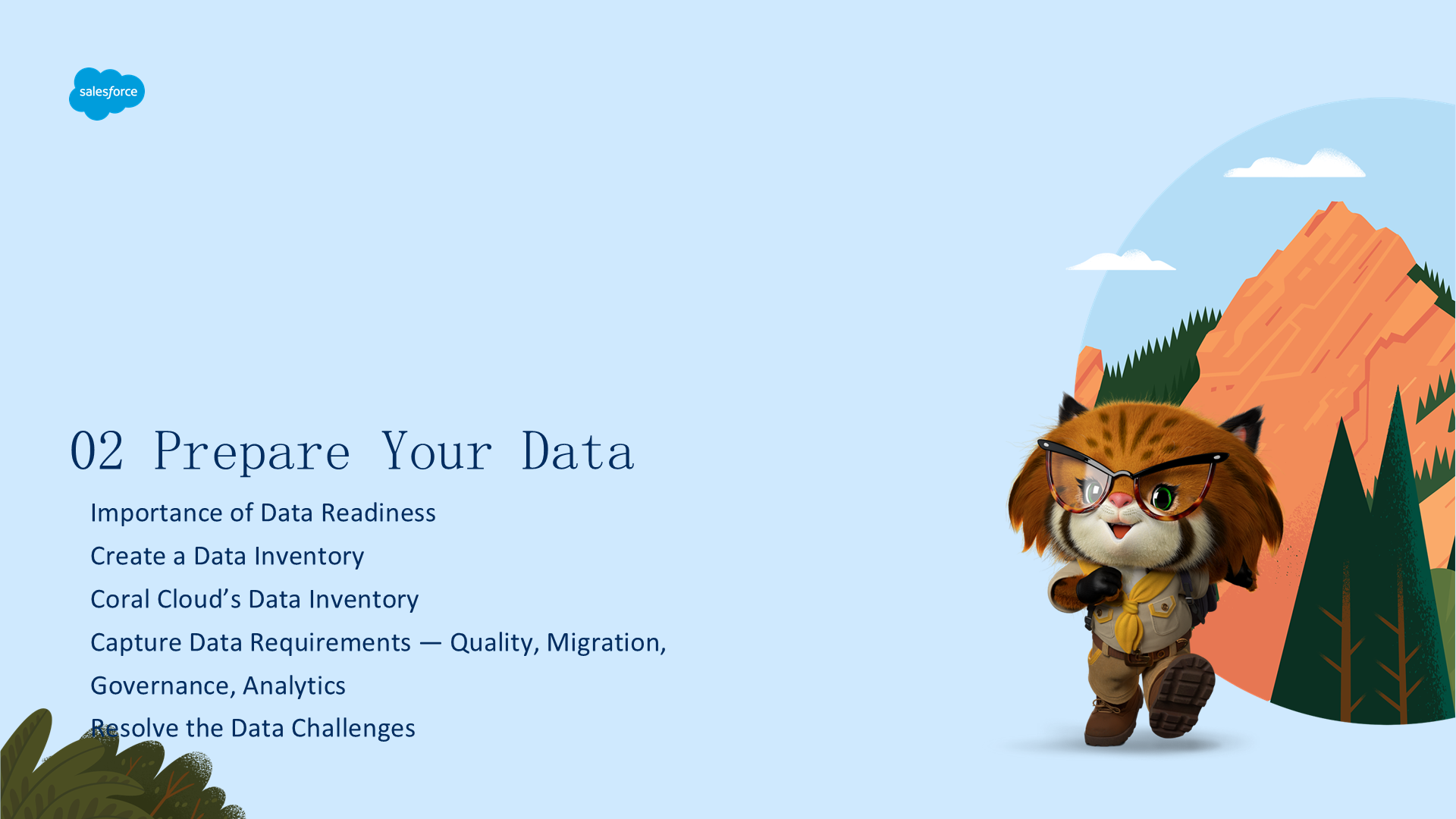 salesforce

02 Prepare Your Data

Importance of Data Readiness

Create a Data Inventory

Coral Cloud's Data Inventory

Capture Data Requirements — Quality, Migration, Governance, Analytics

Resolve the Data Challenges